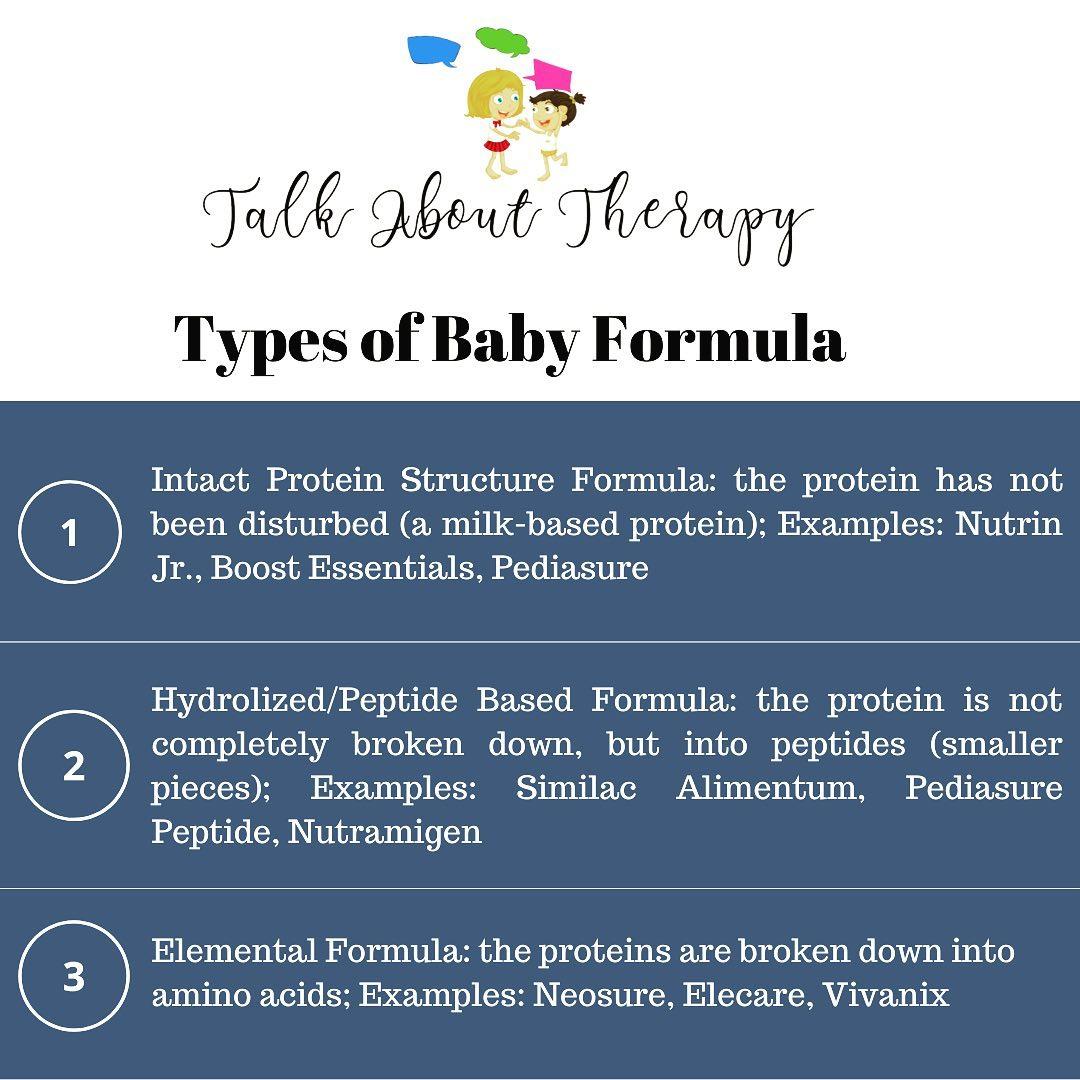 Talk About Therapy

Types of Baby Formula

1

Intact Protein Structure Formula: the protein has not been disturbed (a milk-based protein); Examples: Nutrin Jr., Boost Essentials, Pediasure

2

Hydrolized/Peptide Based Formula: the protein is not completely broken down, but into peptides (smaller pieces); Examples: Similac Alimentum, Pediasure Peptide, Nutramigen

3

Elemental Formula: the proteins are broken down into amino acids; Examples: Neosure, Elecare, Vivanix